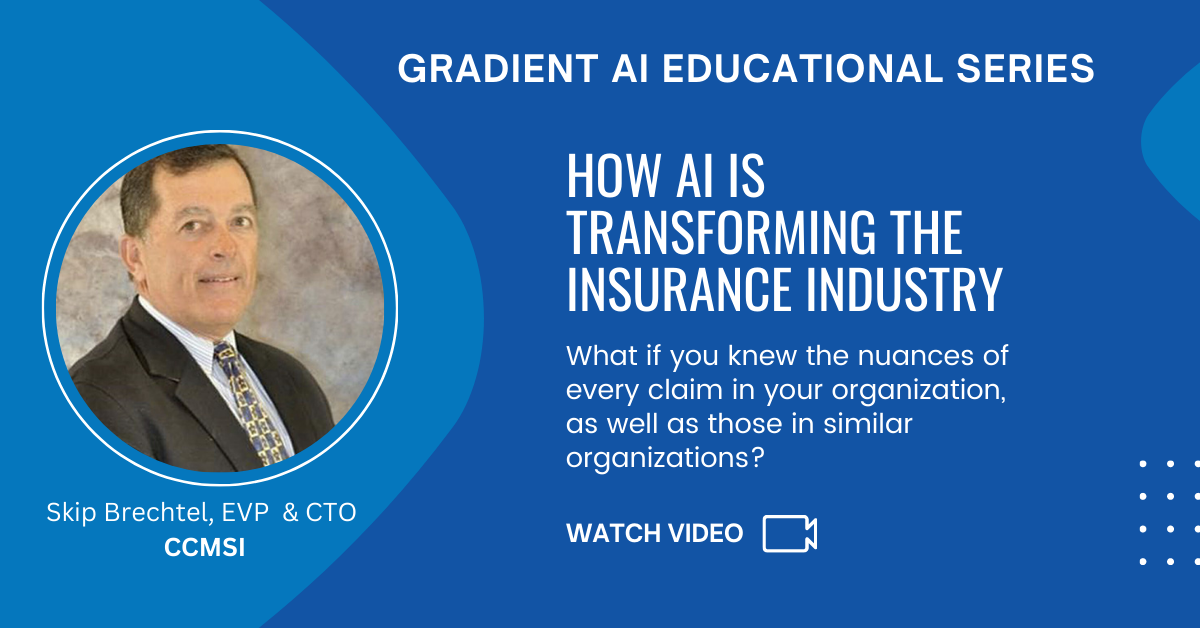 GRADIENT AI EDUCATIONAL SERIES

HOW AI IS TRANSFORMING THE INSURANCE INDUSTRY

What if you knew the nuances of every claim in your organization, as well as those in similar organizations?

WATCH VIDEO

Skip Brechtel, EVP & CTO
CCMSI